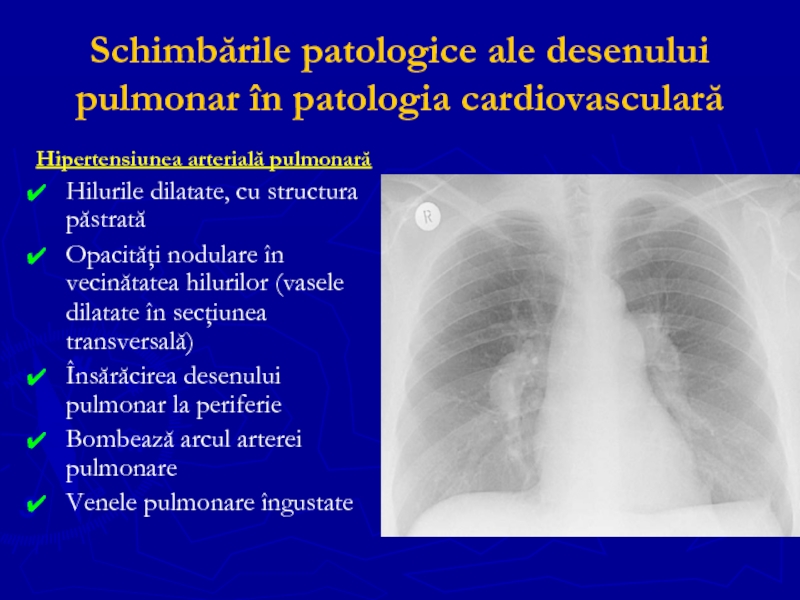 Schimbările patologice ale desenului pulmonar în patologia cardiovasculară

Hipertensiunea arterială pulmonară

✔ Hilurile dilatate, cu structura păstrată
✔ Opacități nodulare în vecinătatea hilurilor (vasele dilatate în secțiunea transversală)
✔ Însărăcirea desenului pulmonar la periferie
✔ Bombează arcul arterei pulmonare
✔ Venele pulmonare îngustate

R